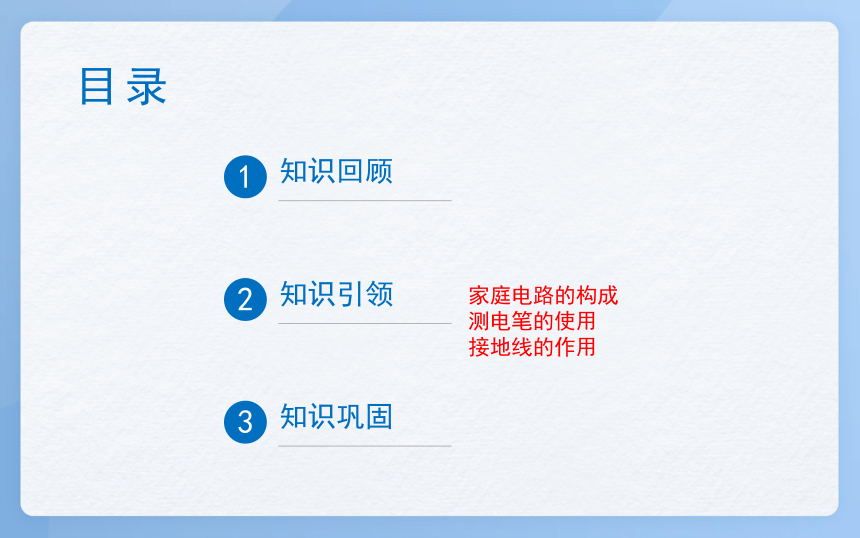 目录

1 知识回顾

2 知识引领

家庭电路的构成
测电笔的使用
接地线的作用

3 知识巩固